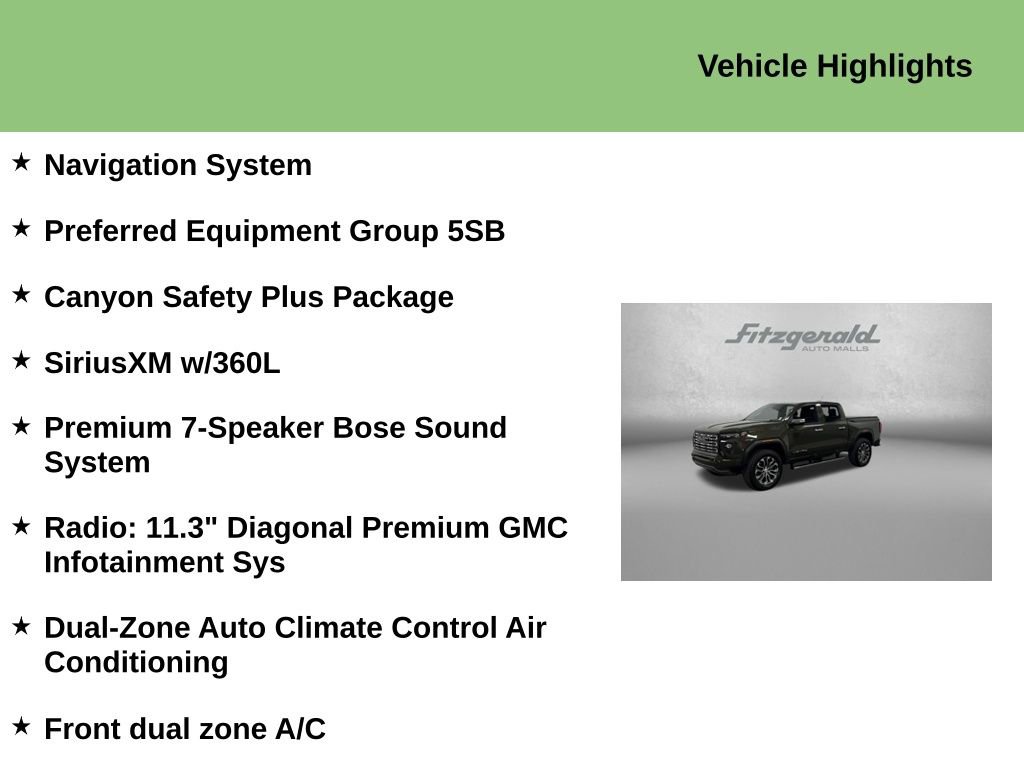 Vehicle Highlights

★ Navigation System

★ Preferred Equipment Group 5SB

★ Canyon Safety Plus Package

★ SiriusXM w/360L

★ Premium 7-Speaker Bose Sound System

★ Radio: 11.3" Diagonal Premium GMC Infotainment Sys

★ Dual-Zone Auto Climate Control Air Conditioning

★ Front dual zone A/C

Fitzgerald
AUTO MALLS